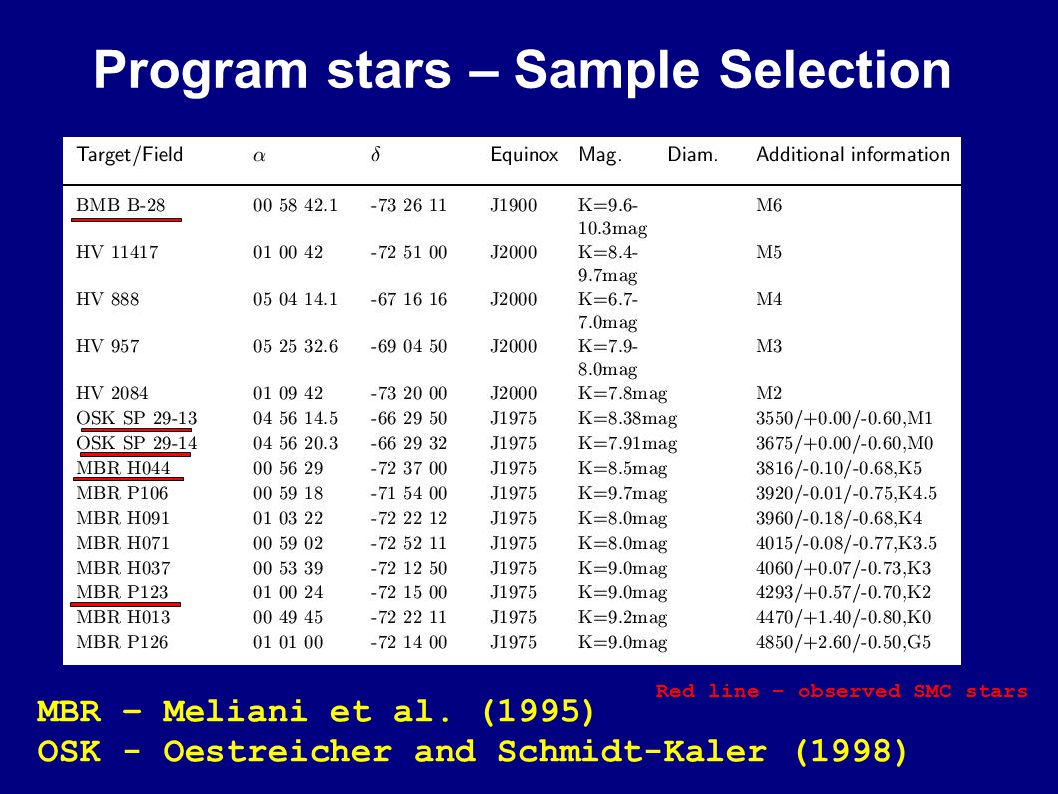 Program stars – Sample Selection

| Target/Field | $\alpha$ | $\delta$ | Equinox | Mag. | Diam. | Additional information |
|---|---|---|---|---|---|---|
| BMB B-28 | 00 58 42.1 | -73 26 11 | J1900 | K=9.6-10.3mag | | M6 |
| HV 11417 | 01 00 42 | -72 51 00 | J2000 | K=8.4-9.7mag | | M5 |
| HV 888 | 05 04 14.1 | -67 16 16 | J2000 | K=6.7-7.0mag | | M4 |
| HV 957 | 05 25 32.6 | -69 04 50 | J2000 | K=7.9-8.0mag | | M3 |
| HV 2084 | 01 09 42 | -73 20 00 | J2000 | K=7.8mag | | M2 |
| OSK SP 29-13 | 04 56 14.5 | -66 29 50 | J1975 | K=8.38mag | | 3550/+0.00/-0.60,M1 |
| OSK SP 29-14 | 04 56 20.3 | -66 29 32 | J1975 | K=7.91mag | | 3675/+0.00/-0.60,M0 |
| MBR H044 | 00 56 29 | -72 37 00 | J1975 | K=8.5mag | | 3816/-0.10/-0.68,K5 |
| MBR P106 | 00 59 18 | -71 54 00 | J1975 | K=9.7mag | | 3920/-0.01/-0.75,K4.5 |
| MBR H091 | 01 03 22 | -72 22 12 | J1975 | K=8.0mag | | 3960/-0.18/-0.68,K4 |
| MBR H071 | 00 59 02 | -72 52 11 | J1975 | K=8.0mag | | 4015/-0.08/-0.77,K3.5 |
| MBR H037 | 00 53 39 | -72 12 50 | J1975 | K=9.0mag | | 4060/+0.07/-0.73,K3 |
| MBR P123 | 01 00 24 | -72 15 00 | J1975 | K=9.0mag | | 4293/+0.57/-0.70,K2 |
| MBR H013 | 00 49 45 | -72 22 11 | J1975 | K=9.2mag | | 4470/+1.40/-0.80,K0 |
| MBR P126 | 01 01 00 | -72 14 00 | J1975 | K=9.0mag | | 4850/+2.60/-0.50,G5 |

Red line – observed SMC stars

MBR – Meliani et al. (1995)
OSK - Oestreicher and Schmidt-Kaler (1998)